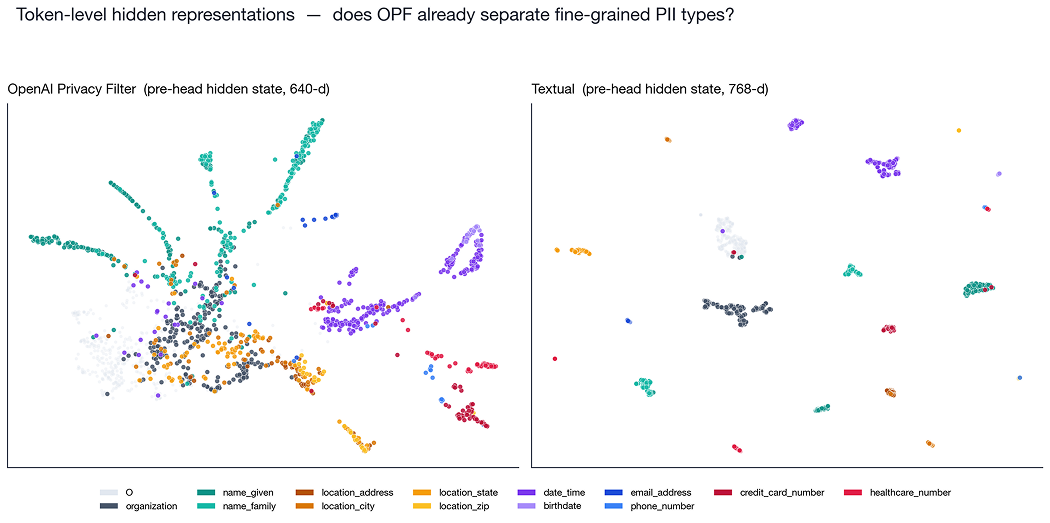 Token-level hidden representations — does OPF already separate fine-grained PII types?

OpenAI Privacy Filter (pre-head hidden state, 640-d)

Textual (pre-head hidden state, 768-d)

O
organization
name_given
name_family
location_address
location_city
location_state
location_zip
date_time
birthdate
email_address
phone_number
credit_card_number
healthcare_number